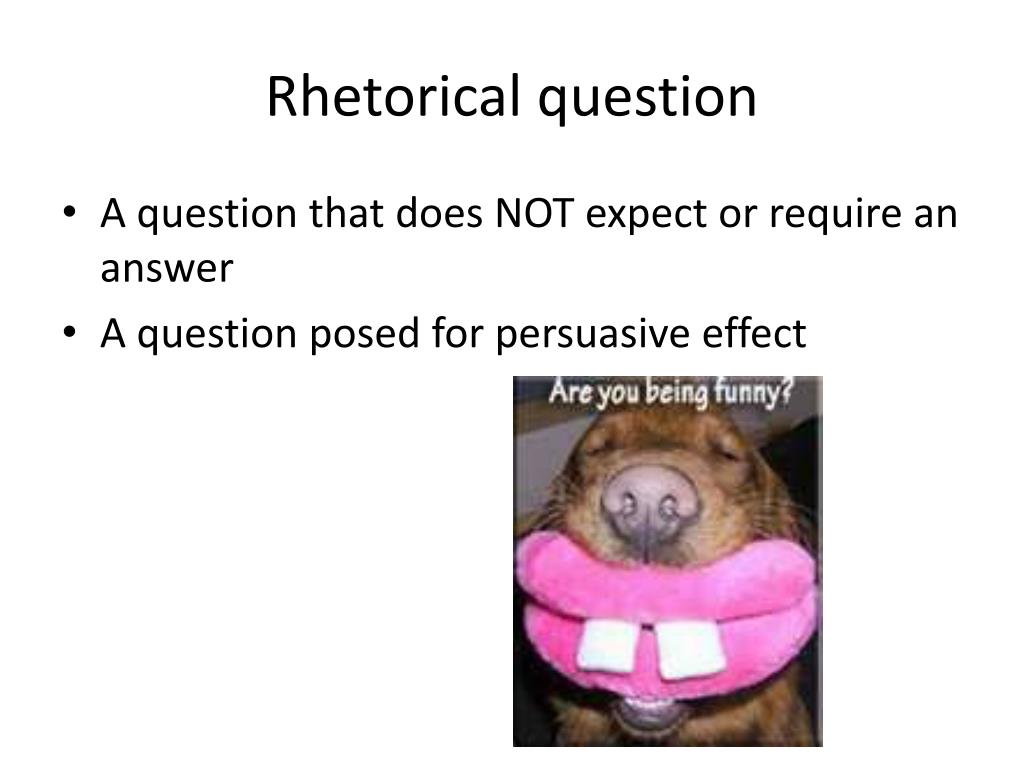 Rhetorical question

• A question that does NOT expect or require an answer
• A question posed for persuasive effect

Are you being funny?